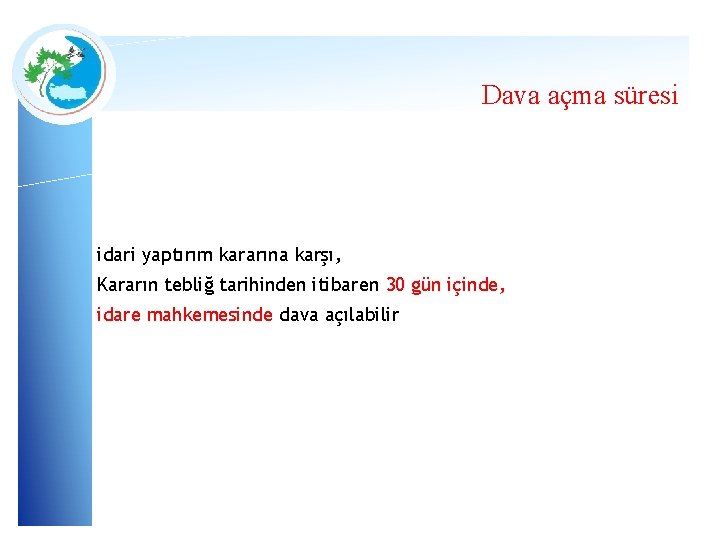 Dava açma süresi

idari yaptırım kararına karşı,
Kararın tebliğ tarihinden itibaren 30 gün içinde,
idare mahkemesinde dava açılabilir